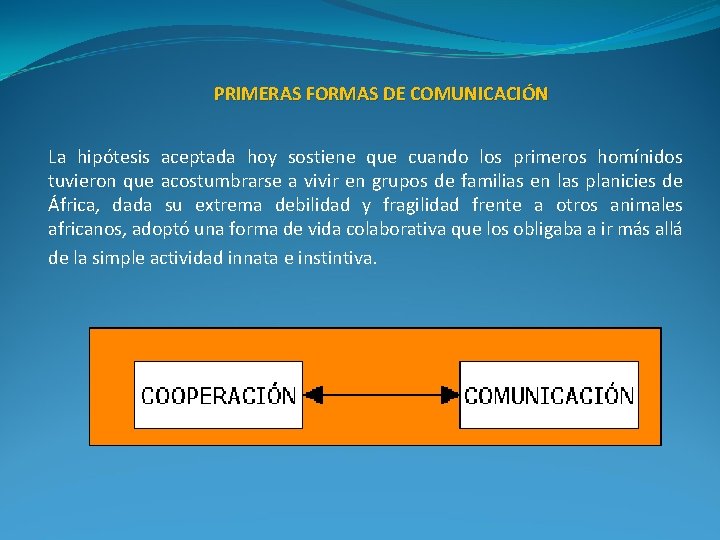 PRIMERAS FORMAS DE COMUNICACIÓN

La hipótesis aceptada hoy sostiene que cuando los primeros homínidos tuvieron que acostumbrarse a vivir en grupos de familias en las planicies de África, dada su extrema debilidad y fragilidad frente a otros animales africanos, adoptó una forma de vida colaborativa que los obligaba a ir más allá de la simple actividad innata e instintiva.

COOPERACIÓN

COMUNICACIÓN